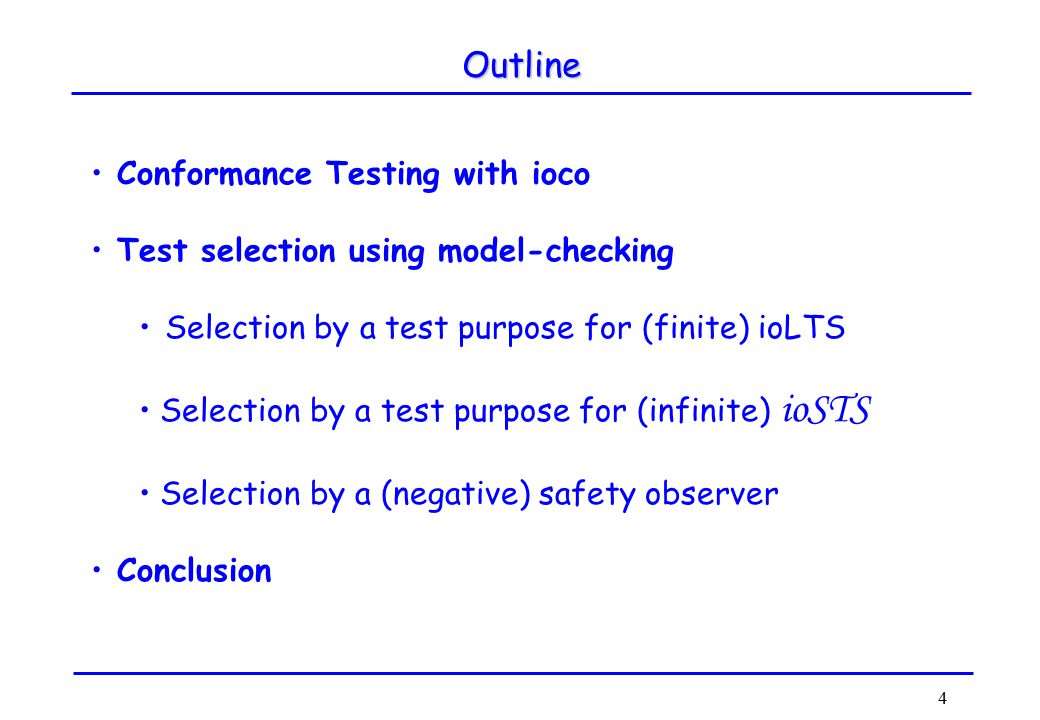 Outline

• Conformance Testing with ioco

• Test selection using model-checking

• Selection by a test purpose for (finite) ioLTS

• Selection by a test purpose for (infinite) ioSTS

• Selection by a (negative) safety observer

• Conclusion

4